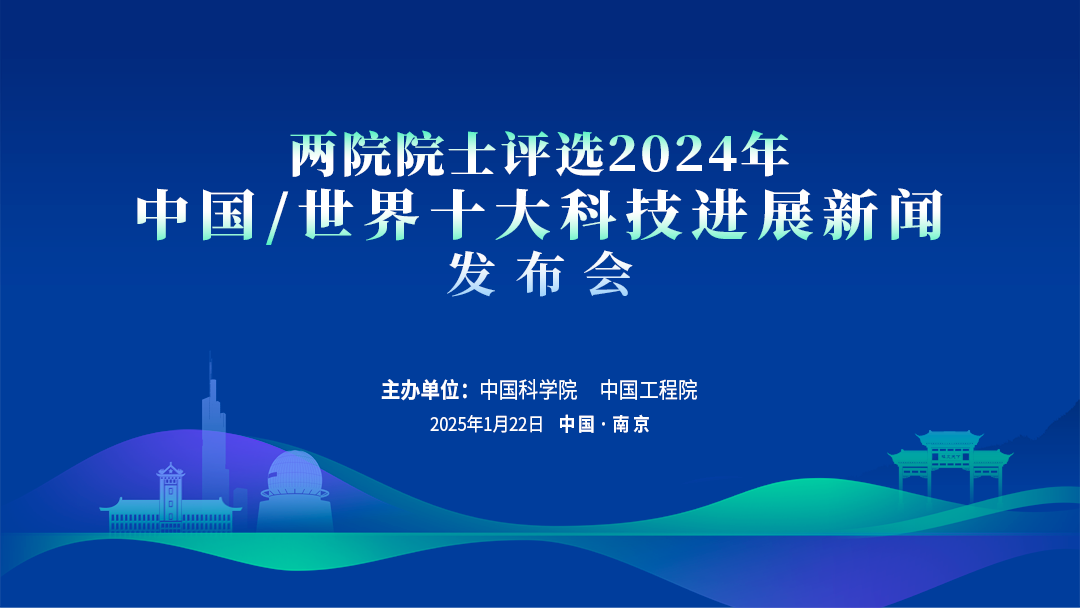 两院院士评选2024年
中国/世界十大科技进展新闻
发布会

主办单位：中国科学院　中国工程院
2025年1月22日　中国·南京